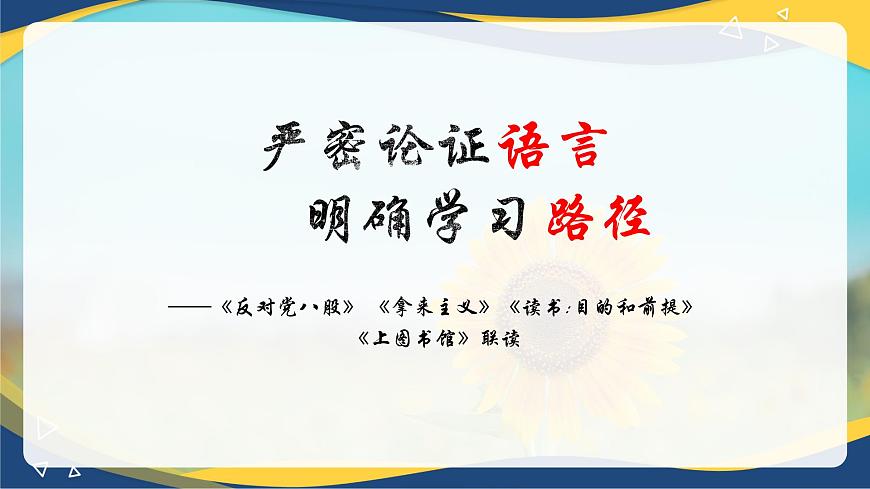 严密论证语言
明确学习路径

——《反对党八股》《拿来主义》《读书:目的和前提》《上图书馆》联读